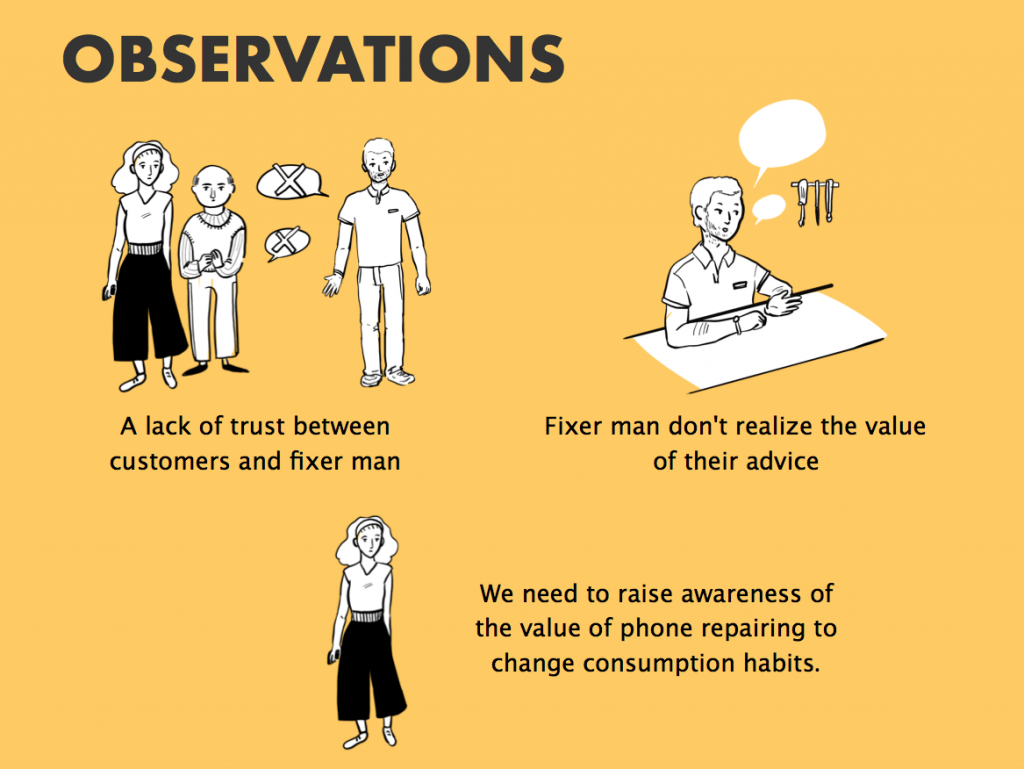 OBSERVATIONS

A lack of trust between customers and fixer man

Fixer man don't realize the value of their advice

We need to raise awareness of the value of phone repairing to change consumption habits.